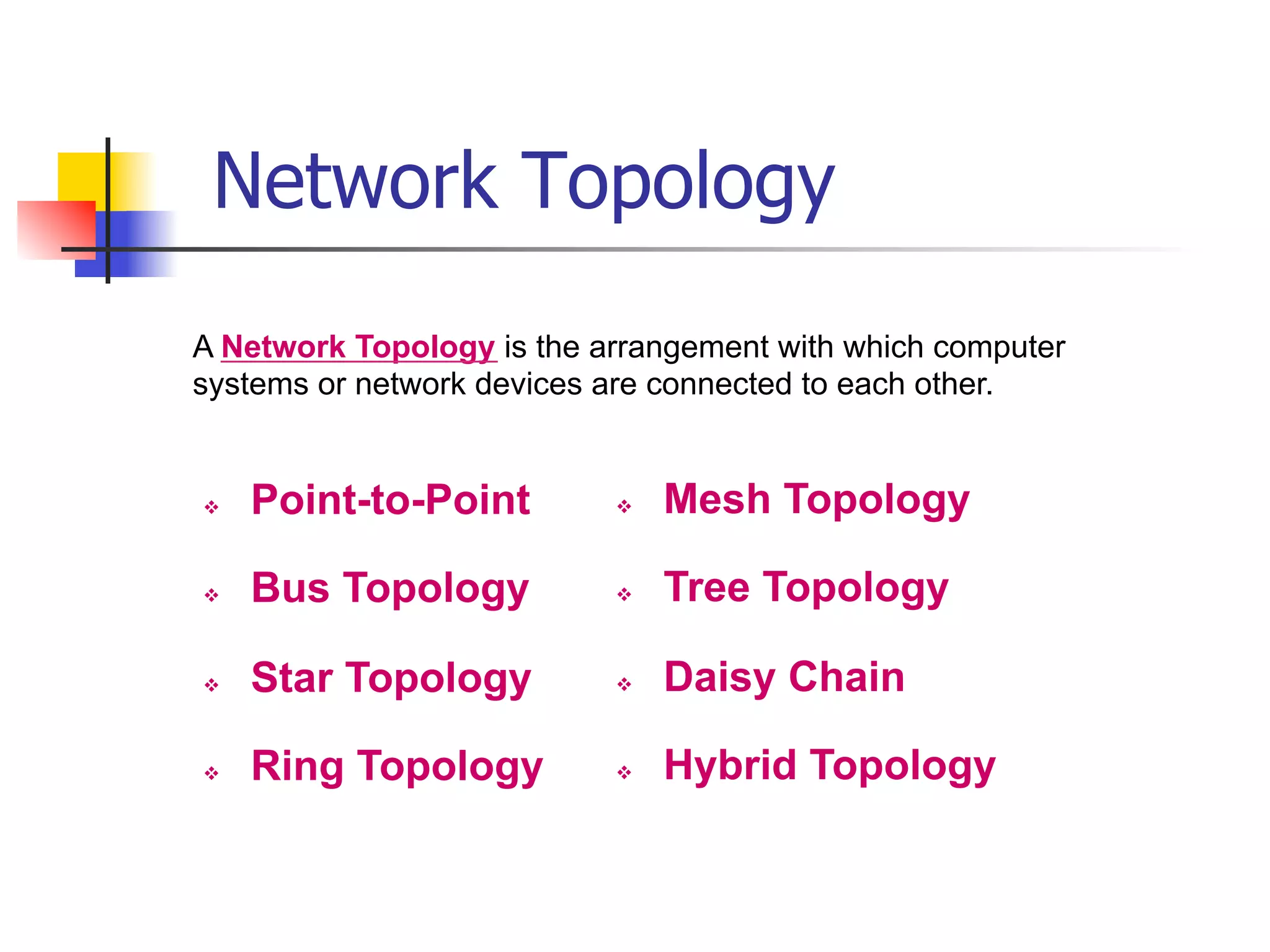 Network Topology

A Network Topology is the arrangement with which computer systems or network devices are connected to each other.

❖ Point-to-Point
❖ Bus Topology
❖ Star Topology
❖ Ring Topology

❖ Mesh Topology
❖ Tree Topology
❖ Daisy Chain
❖ Hybrid Topology